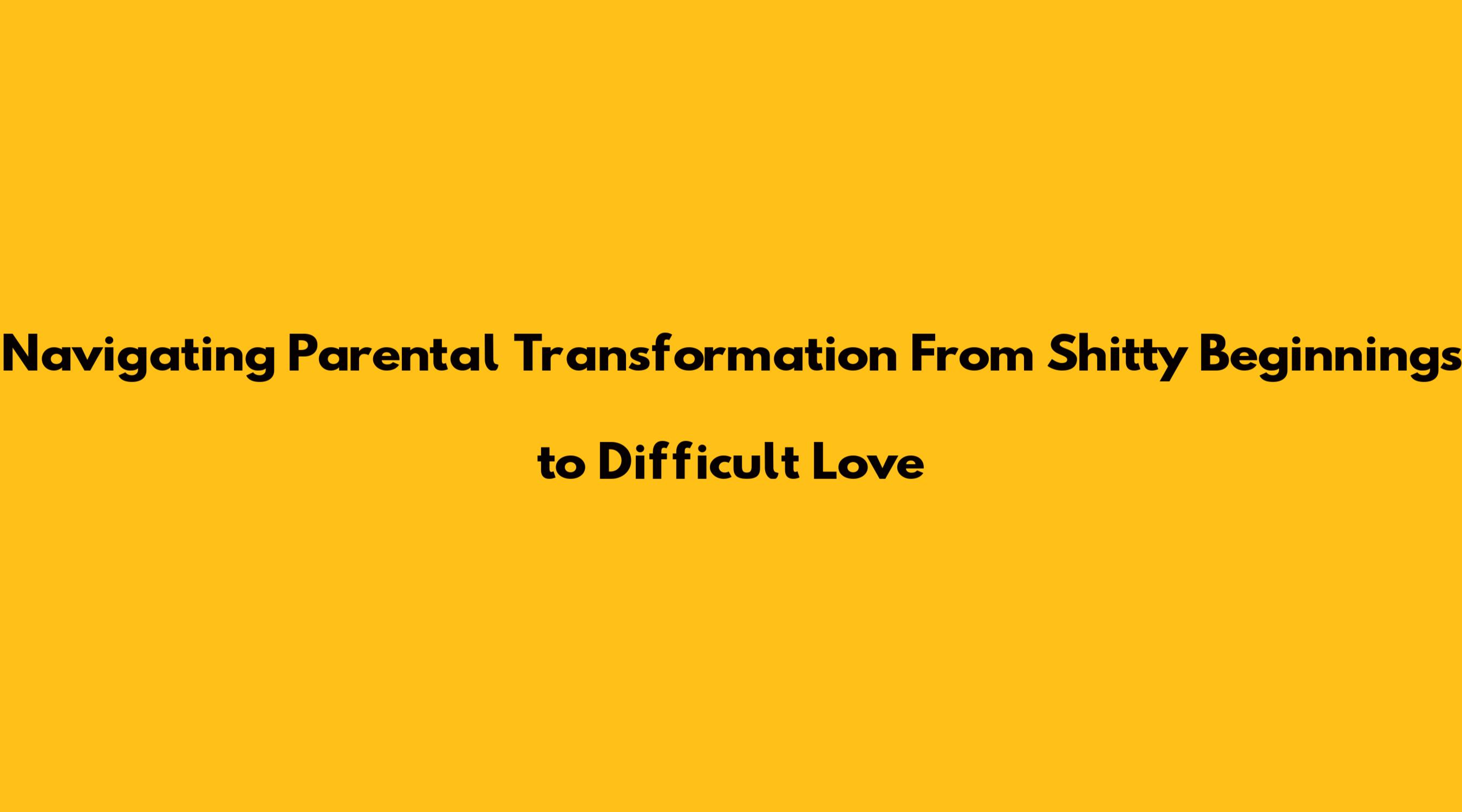 Navigating Parental Transformation From Shitty Beginnings to Difficult Love